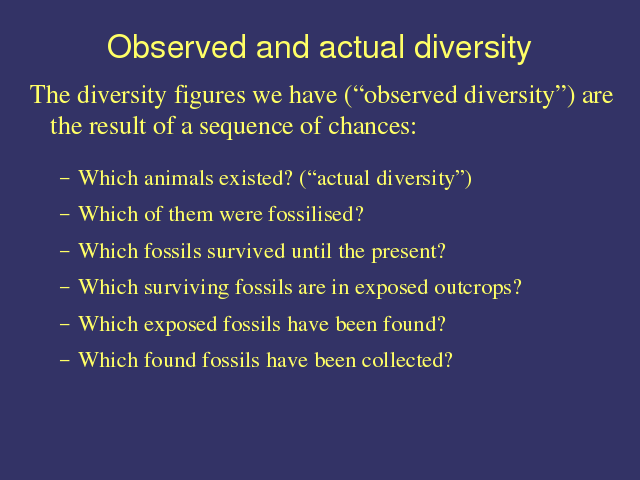 Observed and actual diversity

The diversity figures we have (“observed diversity”) are the result of a sequence of chances:

– Which animals existed? (“actual diversity”)

– Which of them were fossilised?

– Which fossils survived until the present?

– Which surviving fossils are in exposed outcrops?

– Which exposed fossils have been found?

– Which found fossils have been collected?